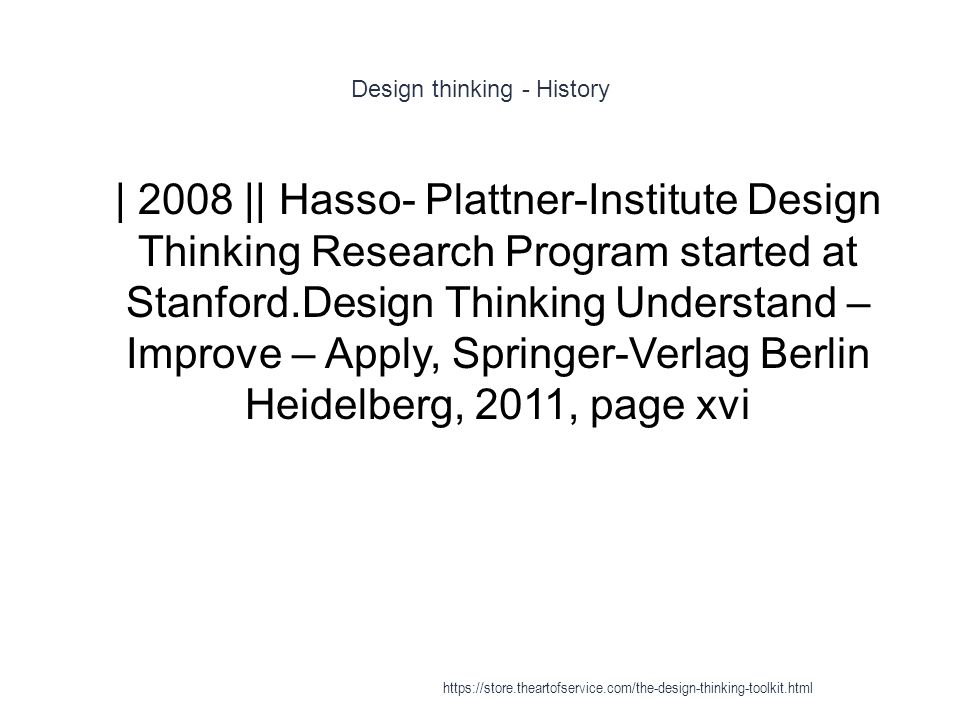 Design thinking - History

| 2008 || Hasso- Plattner-Institute Design Thinking Research Program started at Stanford.Design Thinking Understand – Improve – Apply, Springer-Verlag Berlin Heidelberg, 2011, page xvi

https://store.theartofservice.com/the-design-thinking-toolkit.html